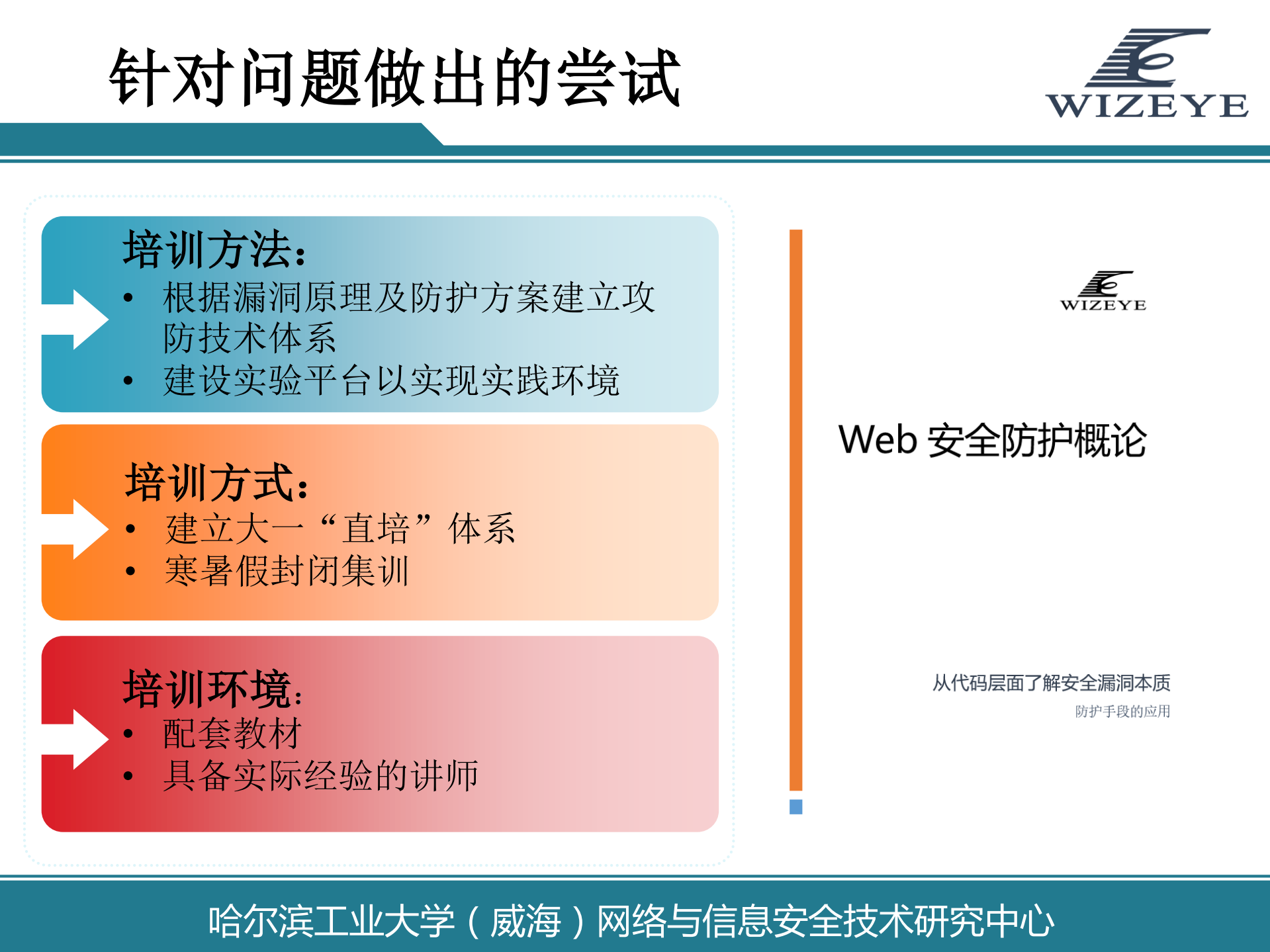 针对问题做出的尝试

WIZEYE

培训方法：
• 根据漏洞原理及防护方案建立攻防技术体系
• 建设实验平台以实现实践环境

培训方式：
• 建立大一“直培”体系
• 寒暑假封闭集训

培训环境：
• 配套教材
• 具备实际经验的讲师

WIZEYE

Web 安全防护概论

从代码层面了解安全漏洞本质
防护手段的应用

哈尔滨工业大学（威海）网络与信息安全技术研究中心